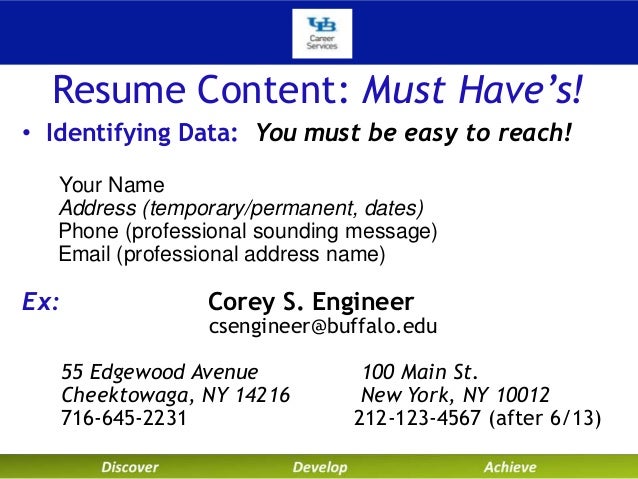 UB
Career Services

Resume Content: Must Have's!

• Identifying Data: You must be easy to reach!

Your Name
Address (temporary/permanent, dates)
Phone (professional sounding message)
Email (professional address name)

Ex: Corey S. Engineer
csengineer@buffalo.edu

55 Edgewood Avenue
Cheektowaga, NY 14216
716-645-2231

100 Main St.
New York, NY 10012
212-123-4567 (after 6/13)

Discover Develop Achieve